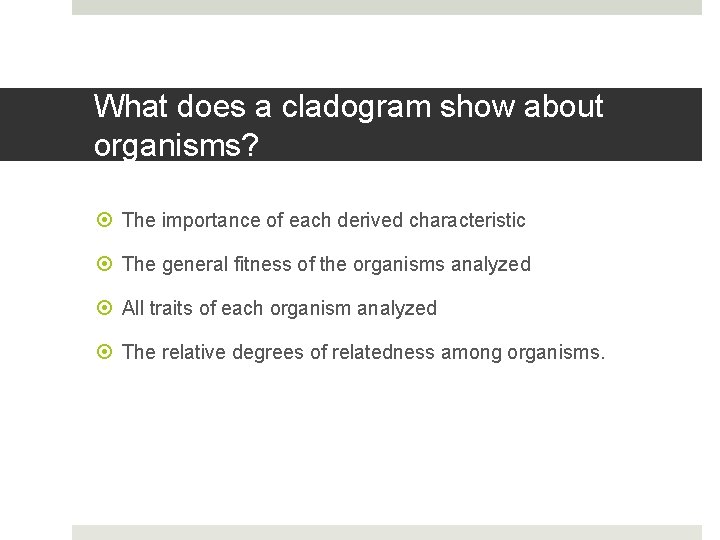 What does a cladogram show about organisms?

The importance of each derived characteristic

The general fitness of the organisms analyzed

All traits of each organism analyzed

The relative degrees of relatedness among organisms.